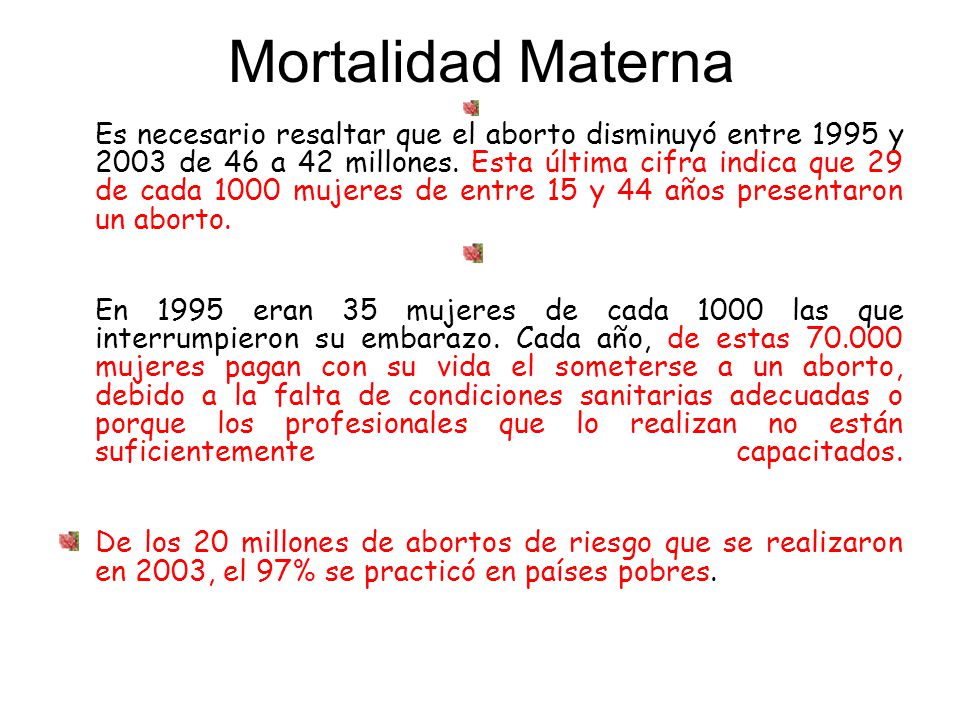 Mortalidad Materna

Es necesario resaltar que el aborto disminuyó entre 1995 y 2003 de 46 a 42 millones. Esta última cifra indica que 29 de cada 1000 mujeres de entre 15 y 44 años presentaron un aborto.

En 1995 eran 35 mujeres de cada 1000 las que interrumpieron su embarazo. Cada año, de estas 70.000 mujeres pagan con su vida el someterse a un aborto, debido a la falta de condiciones sanitarias adecuadas o porque los profesionales que lo realizan no están suficientemente capacitados.

De los 20 millones de abortos de riesgo que se realizaron en 2003, el 97% se practicó en países pobres.